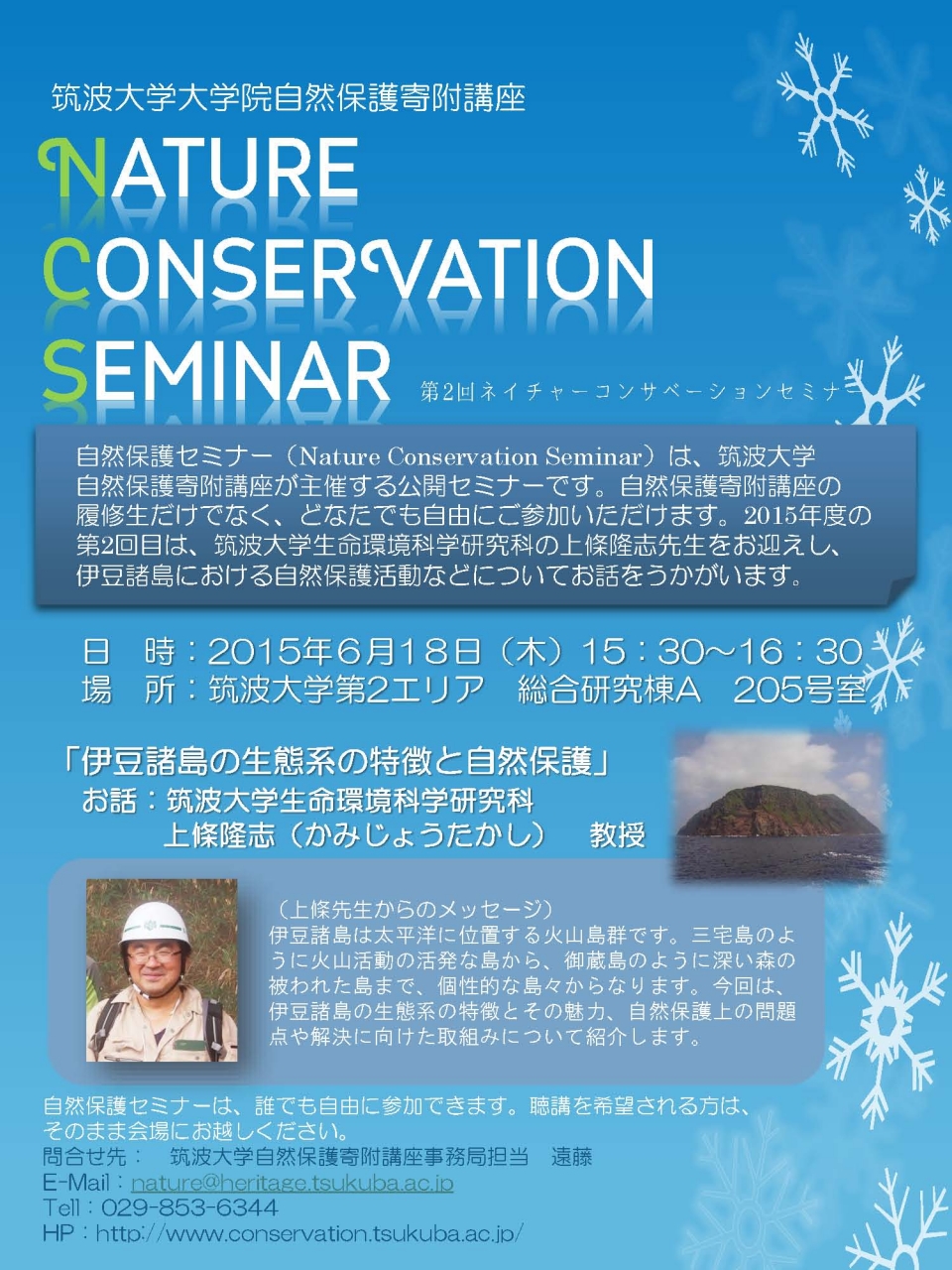 筑波大学大学院自然保護寄附講座

NATURE
CONSERVATION
SEMINAR

第2回ネイチャーコンサベーションセミナー

自然保護セミナー（Nature Conservation Seminar）は、筑波大学自然保護寄附講座が主催する公開セミナーです。自然保護寄附講座の履修生だけでなく、どなたでも自由にご参加いただけます。2015年度の第2回目は、筑波大学生命環境科学研究科の上條隆志先生をお迎えし、伊豆諸島における自然保護活動などについてお話をうかがいます。

日　時：2015年6月18日（木）15：30～16：30
場　所：筑波大学第2エリア　総合研究棟A　205号室

「伊豆諸島の生態系の特徴と自然保護」
お話：筑波大学生命環境科学研究科
上條隆志（かみじょうたかし）　教授

（上條先生からのメッセージ）
伊豆諸島は太平洋に位置する火山島群です。三宅島のように火山活動の活発な島から、御蔵島のように深い森の被われた島まで、個性的な島々からなります。今回は、伊豆諸島の生態系の特徴とその魅力、自然保護上の問題点や解決に向けた取組みについて紹介します。

自然保護セミナーは、誰でも自由に参加できます。聴講を希望される方は、そのまま会場にお越しください。
問合せ先：　筑波大学自然保護寄附講座事務局担当　遠藤
E-Mail：nature@heritage.tsukuba.ac.jp
Tell：029-853-6344
HP：http://www.conservation.tsukuba.ac.jp/